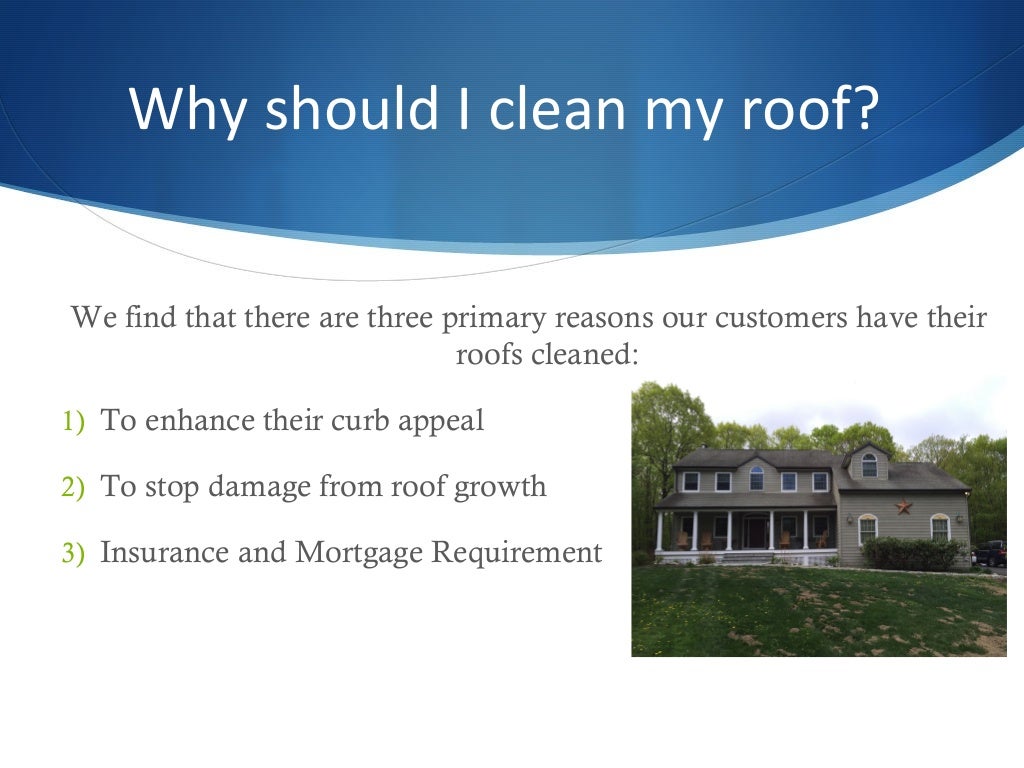 Why should I clean my roof?

We find that there are three primary reasons our customers have their roofs cleaned:

1) To enhance their curb appeal

2) To stop damage from roof growth

3) Insurance and Mortgage Requirement